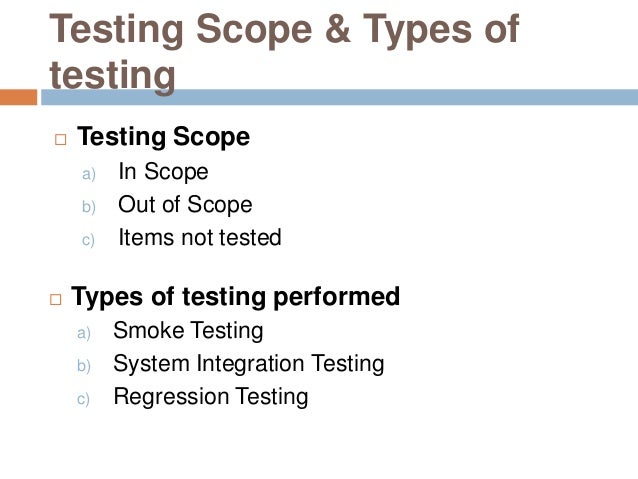 Testing Scope & Types of testing

□ Testing Scope
a) In Scope
b) Out of Scope
c) Items not tested

□ Types of testing performed
a) Smoke Testing
b) System Integration Testing
c) Regression Testing